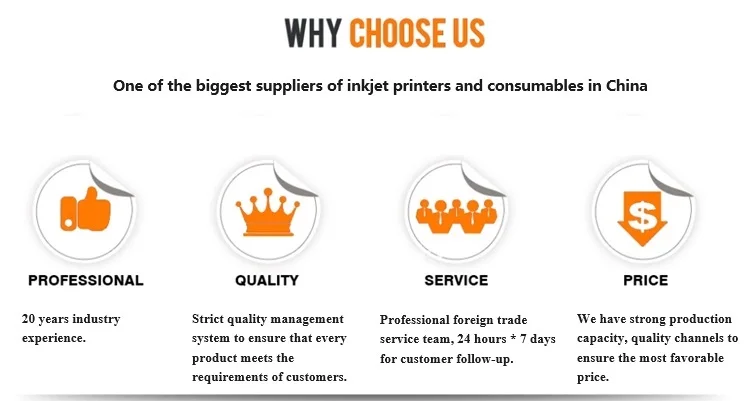 WHY CHOOSE US

One of the biggest suppliers of inkjet printers and consumables in China

PROFESSIONAL

20 years industry experience.

QUALITY

Strict quality management system to ensure that every product meets the requirements of customers.

SERVICE

Professional foreign trade service team, 24 hours * 7 days for customer follow-up.

PRICE

We have strong production capacity, quality channels to ensure the most favorable price.